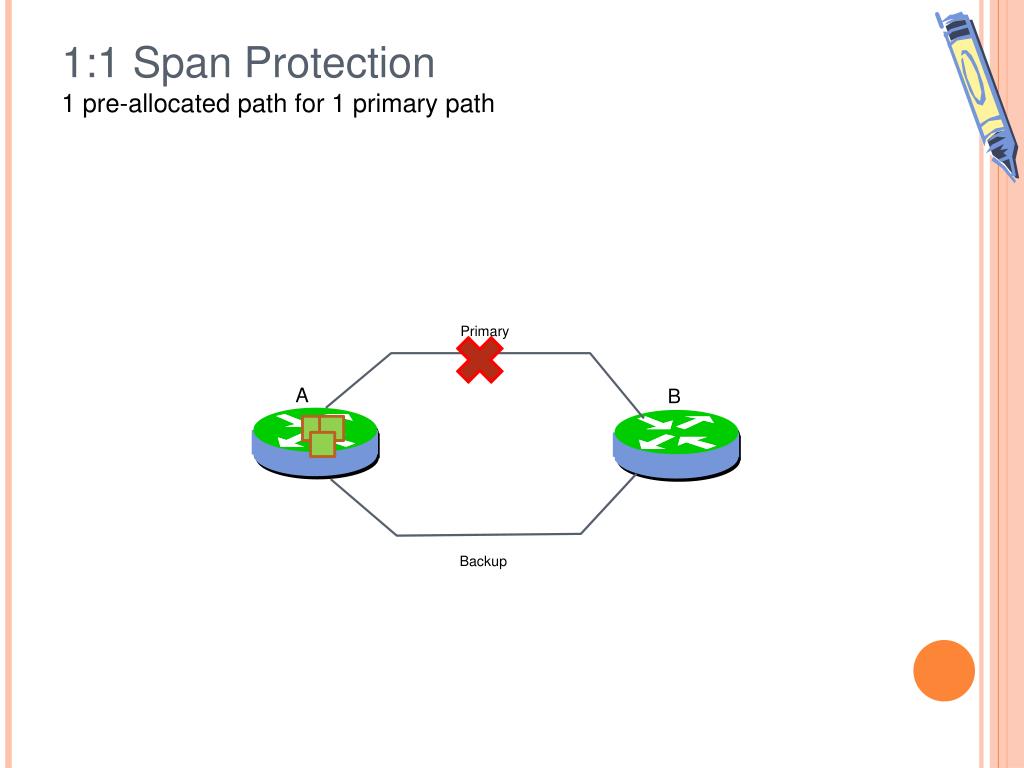 1:1 Span Protection
1 pre-allocated path for 1 primary path

Primary

A

B

Backup